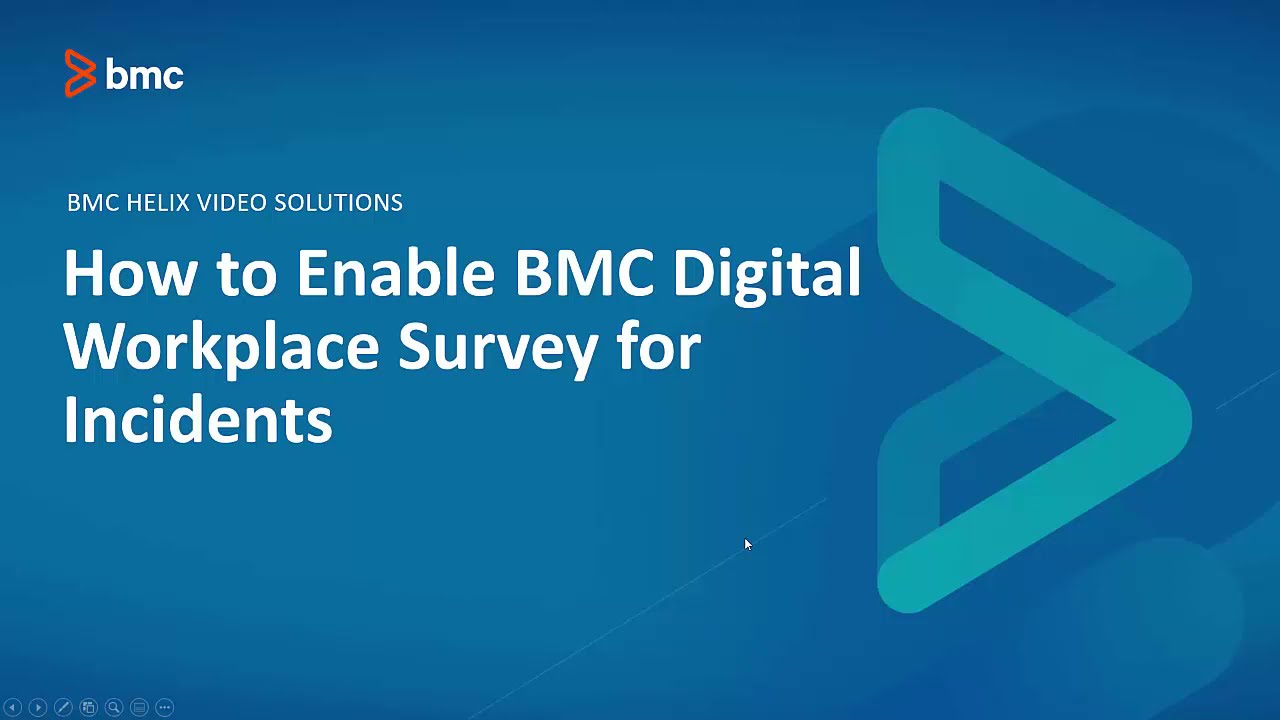 bmc

BMC HELIX VIDEO SOLUTIONS

How to Enable BMC Digital Workplace Survey for Incidents